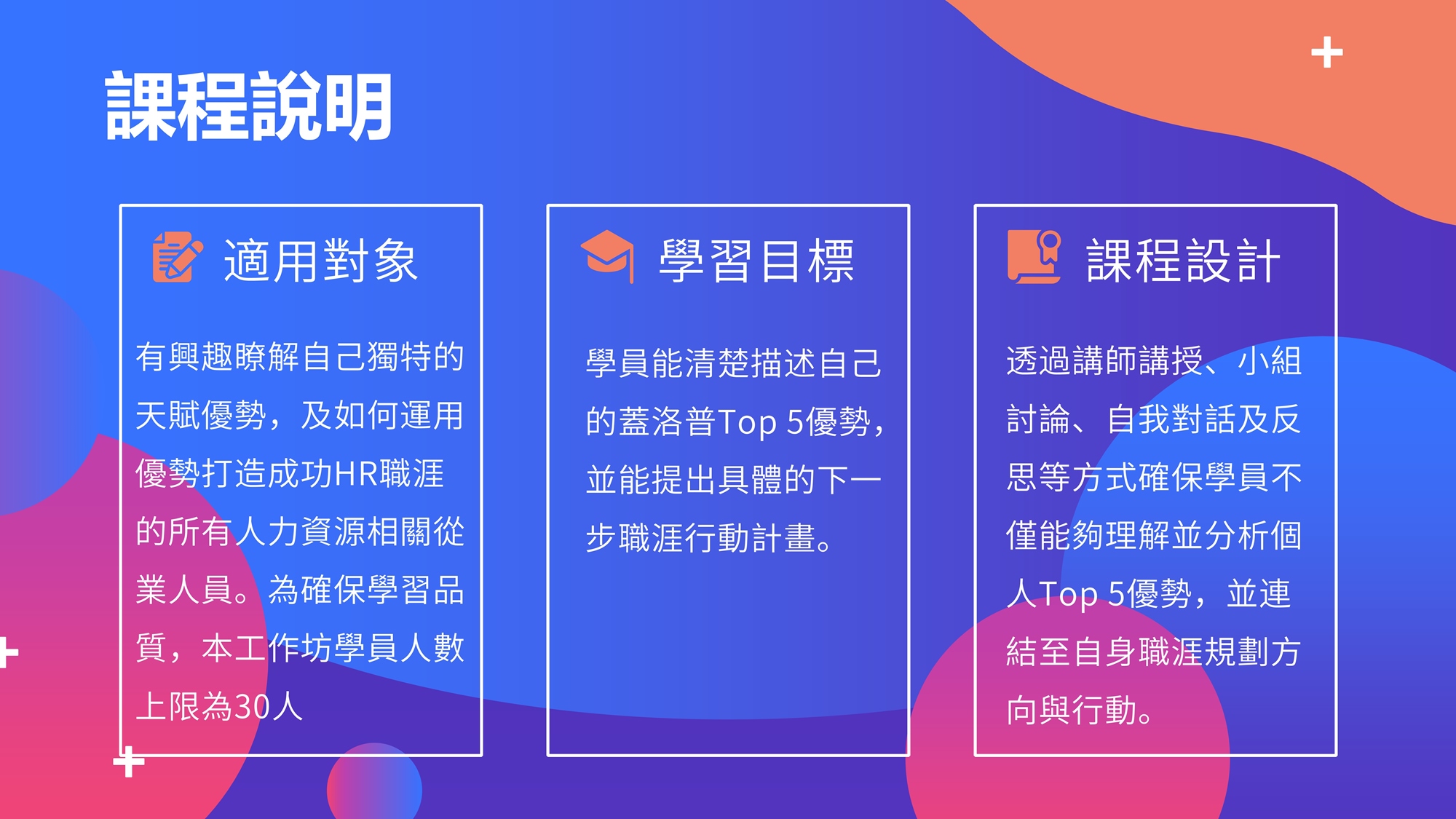 課程說明

適用對象

有興趣瞭解自己獨特的天賦優勢，及如何運用優勢打造成功HR職涯的所有人力資源相關從業人員。為確保學習品質，本工作坊學員人數上限為30人

學習目標

學員能清楚描述自己的蓋洛普Top 5優勢，並能提出具體的下一步職涯行動計畫。

課程設計

透過講師講授、小組討論、自我對話及反思等方式確保學員不僅能夠理解並分析個人Top 5優勢，並連結至自身職涯規劃方向與行動。